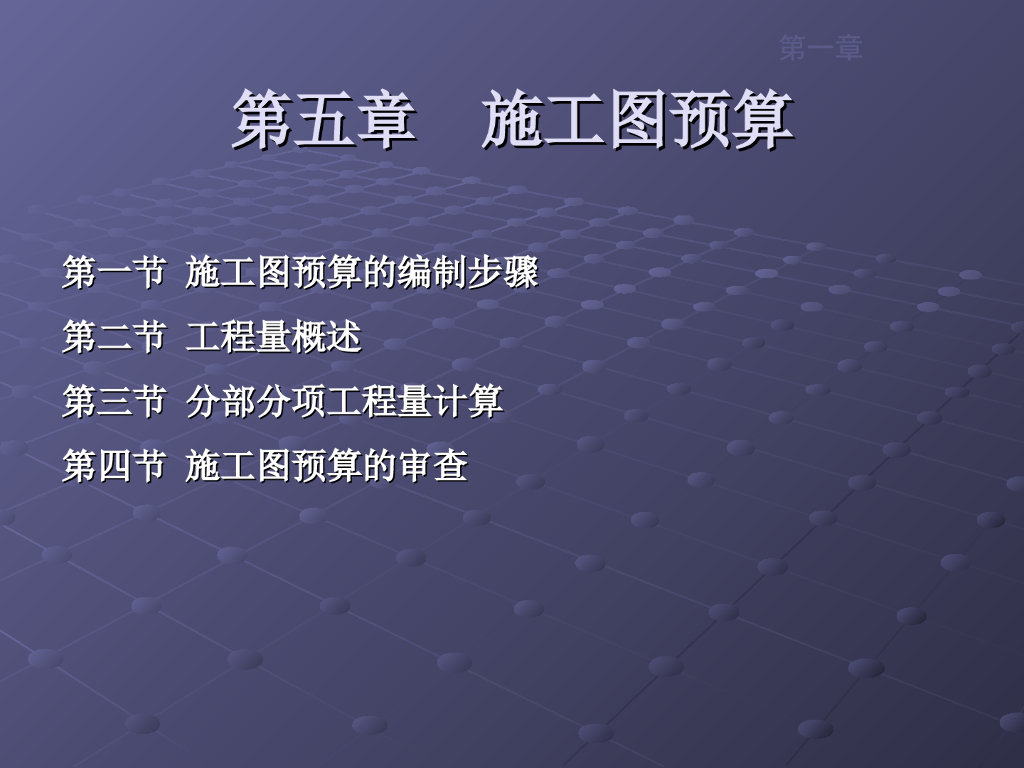 第一章

第五章　施工图预算

第一节 施工图预算的编制步骤

第二节 工程量概述

第三节 分部分项工程量计算

第四节 施工图预算的审查